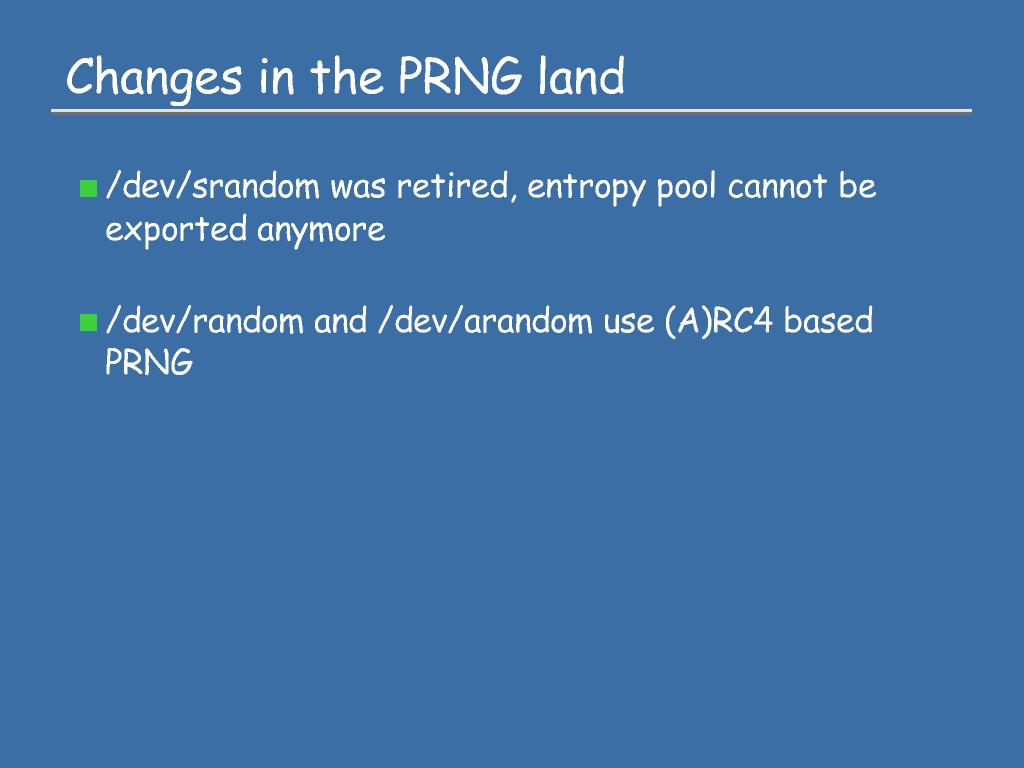 Changes in the PRNG land

/dev/srandom was retired, entropy pool cannot be exported anymore

/dev/random and /dev/arandom use (A)RC4 based PRNG